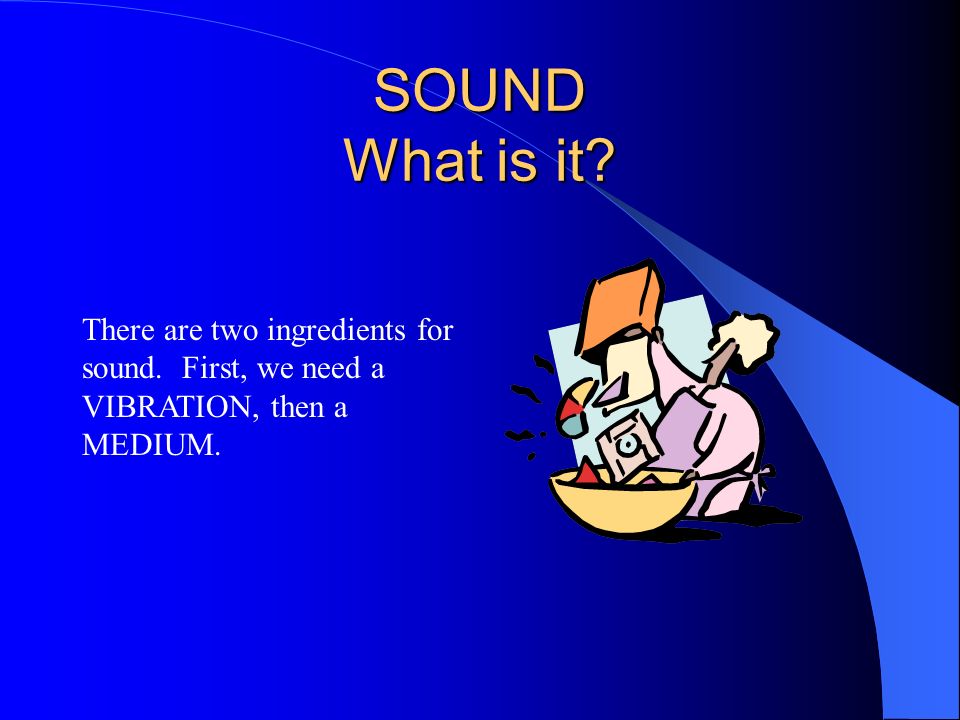 SOUND
What is it?

There are two ingredients for sound. First, we need a VIBRATION, then a MEDIUM.